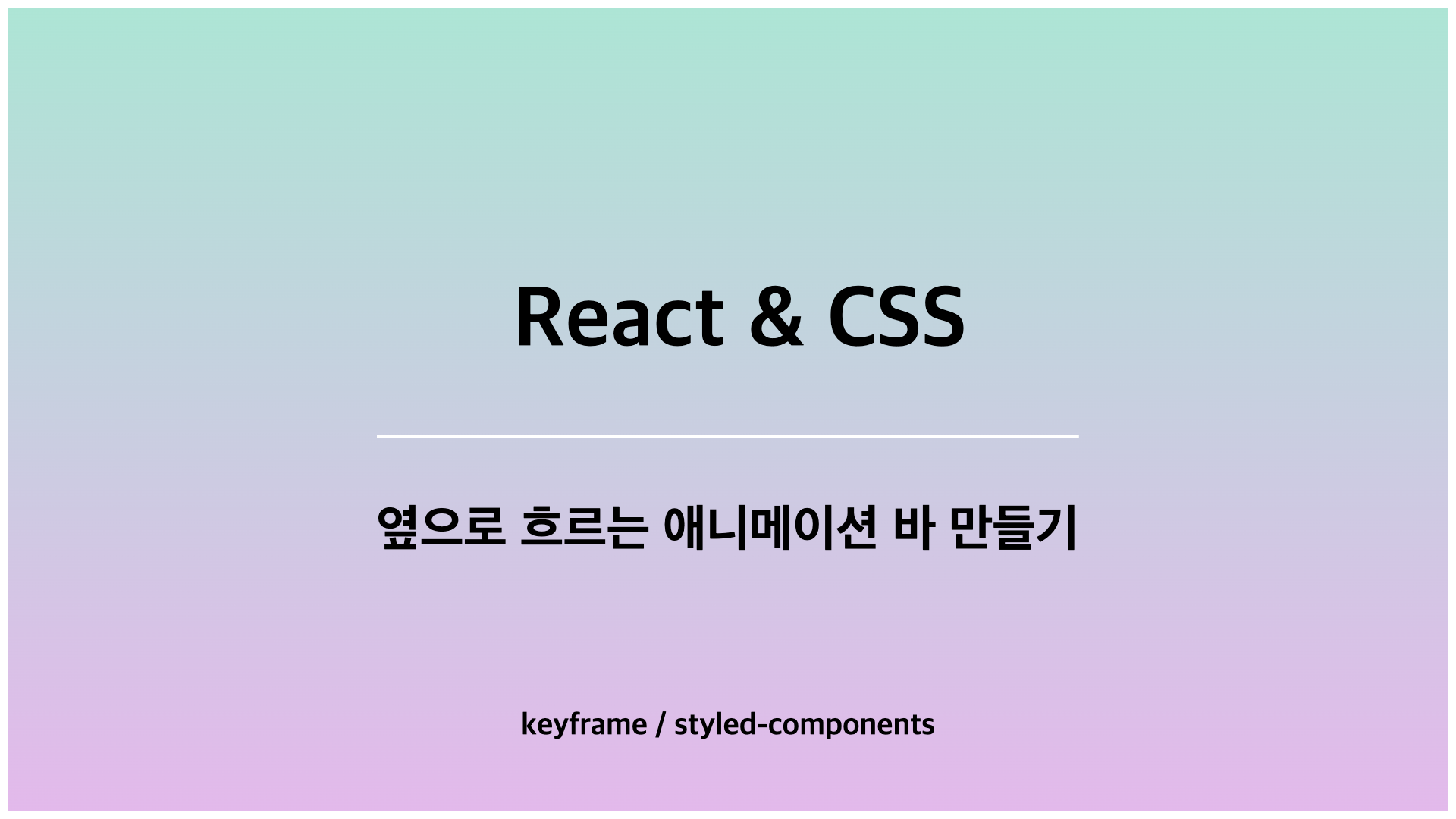 React & CSS

옆으로 흐르는 애니메이션 바 만들기

keyframe / styled-components